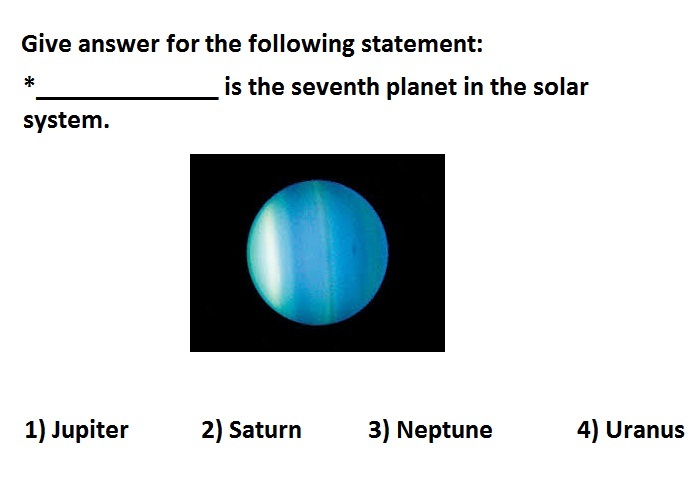 Give answer for the following statement:

*______________ is the seventh planet in the solar system.

1) Jupiter 2) Saturn 3) Neptune 4) Uranus